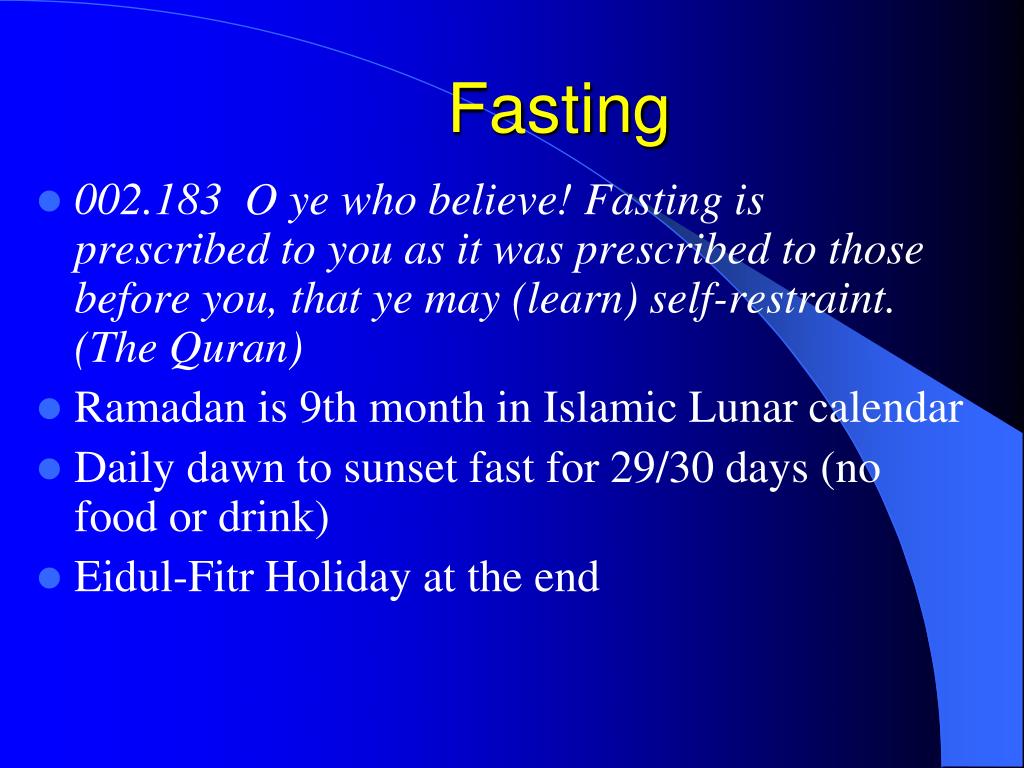 Fasting

- 002.183 O ye who believe! Fasting is prescribed to you as it was prescribed to those before you, that ye may (learn) self-restraint. (The Quran)
- Ramadan is 9th month in Islamic Lunar calendar
- Daily dawn to sunset fast for 29/30 days (no food or drink)
- Eidul-Fitr Holiday at the end